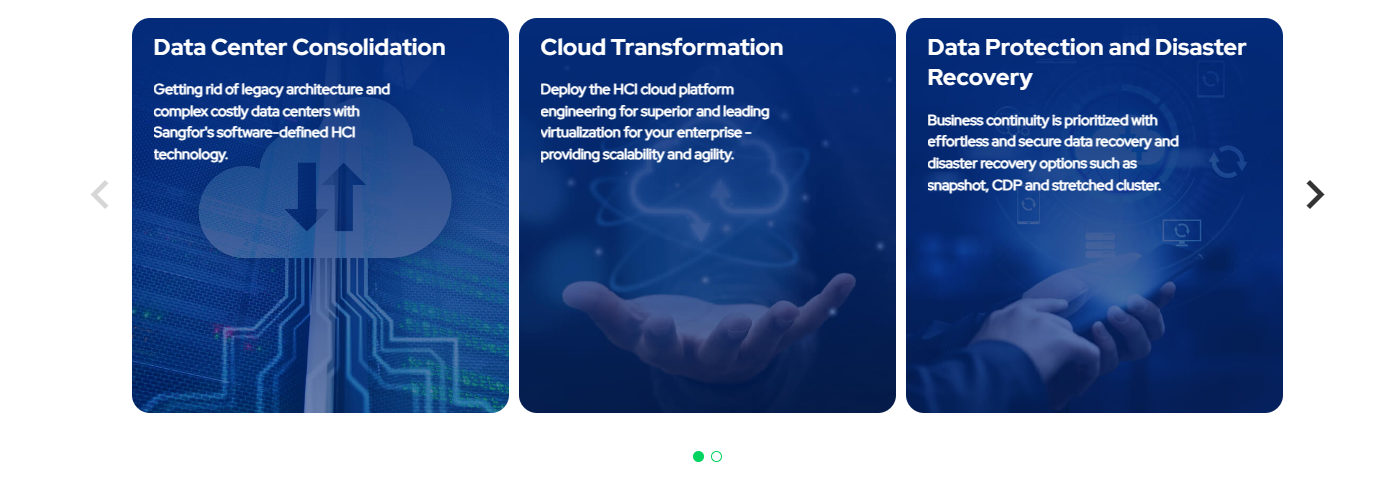 Data Center Consolidation

Getting rid of legacy architecture and complex costly data centers with Sangfor's software-defined HCI technology.

Cloud Transformation

Deploy the HCI cloud platform engineering for superior and leading virtualization for your enterprise – providing scalability and agility.

Data Protection and Disaster Recovery

Business continuity is prioritized with effortless and secure data recovery and disaster recovery options such as snapshot, CDP and stretched cluster.